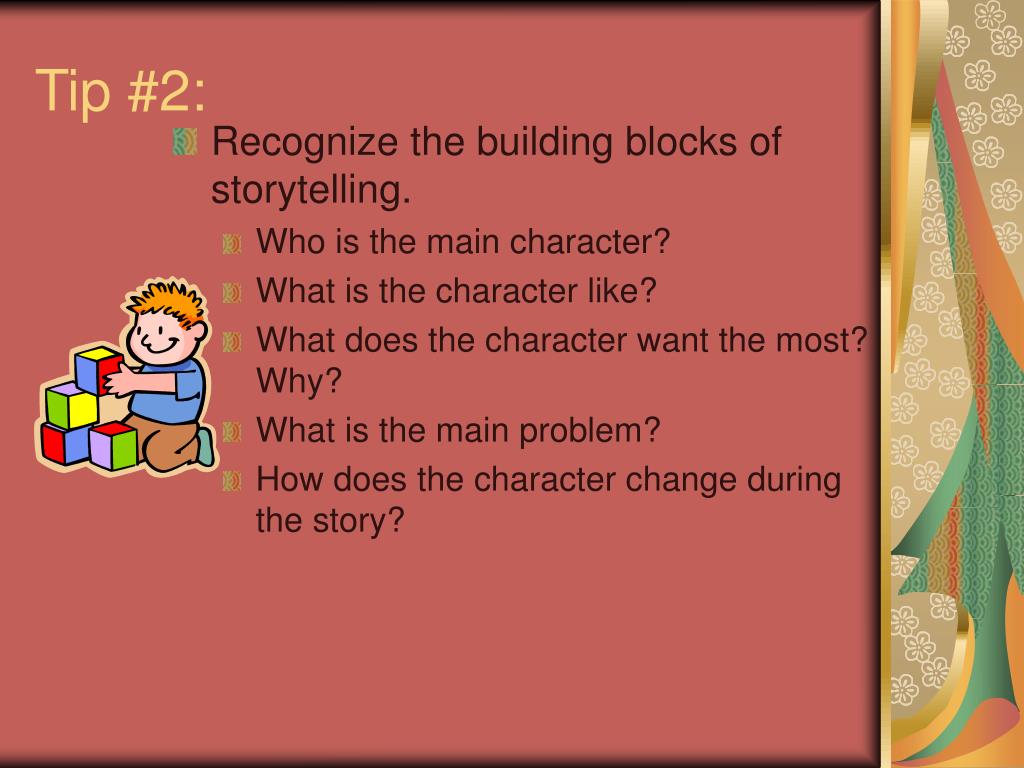 Tip #2:

Recognize the building blocks of storytelling.

Who is the main character?

What is the character like?

What does the character want the most? Why?

What is the main problem?

How does the character change during the story?